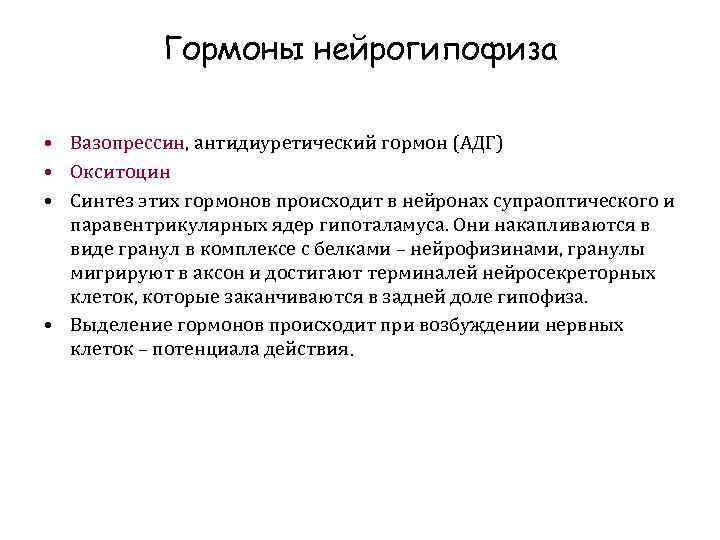 Гормоны нейрогипофиза

• Вазопрессин, антидиуретический гормон (АДГ)
• Окситоцин
• Синтез этих гормонов происходит в нейронах супраоптического и паравентрикулярных ядер гипоталамуса. Они накапливаются в виде гранул в комплексе с белками – нейрофизинами, гранулы мигрируют в аксон и достигают терминалей нейросекреторных клеток, которые заканчиваются в задней доле гипофиза.
• Выделение гормонов происходит при возбуждении нервных клеток – потенциала действия.